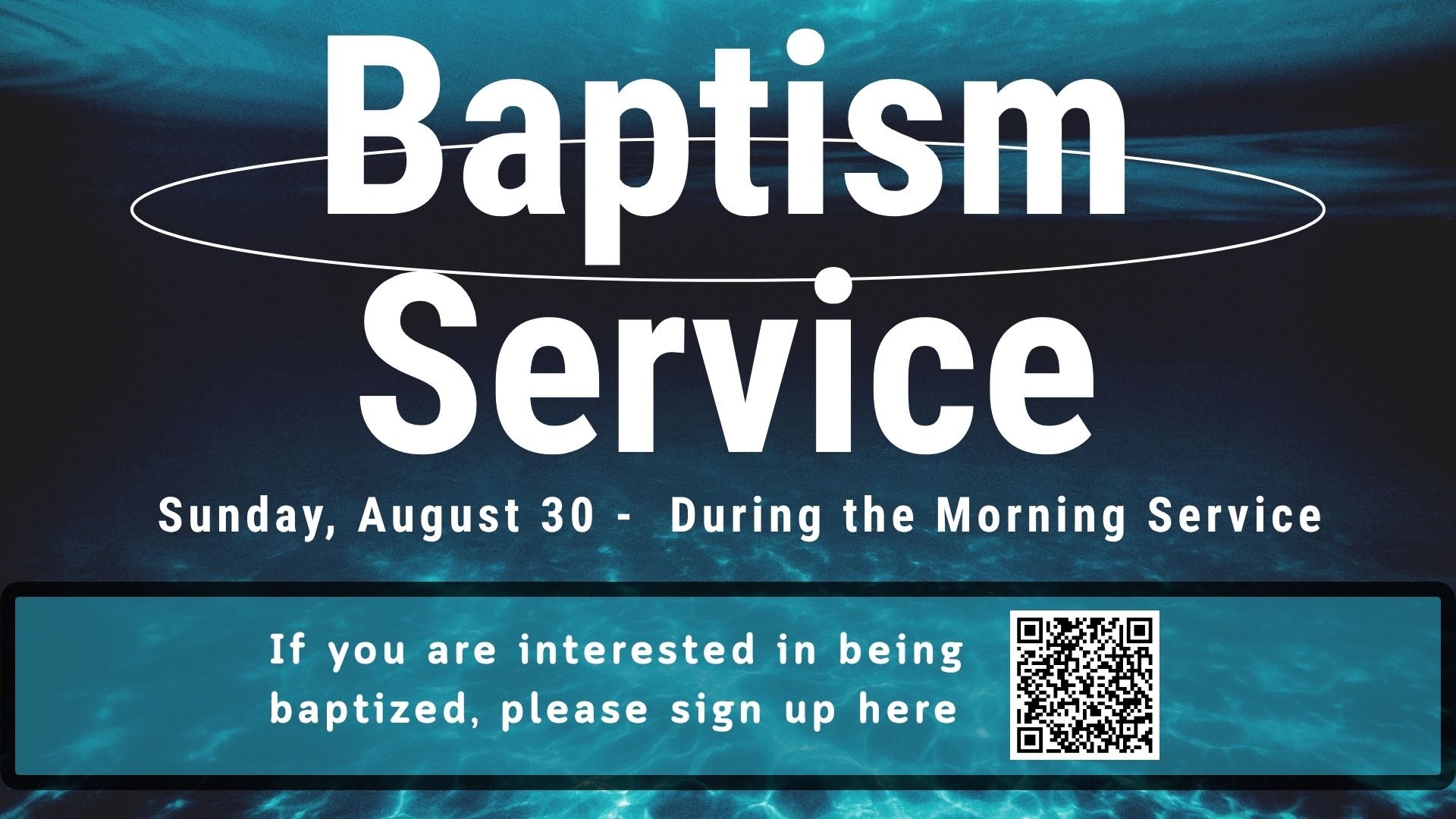 Baptism
Service

Sunday, August 30 - During the Morning Service

If you are interested in being baptized, please sign up here